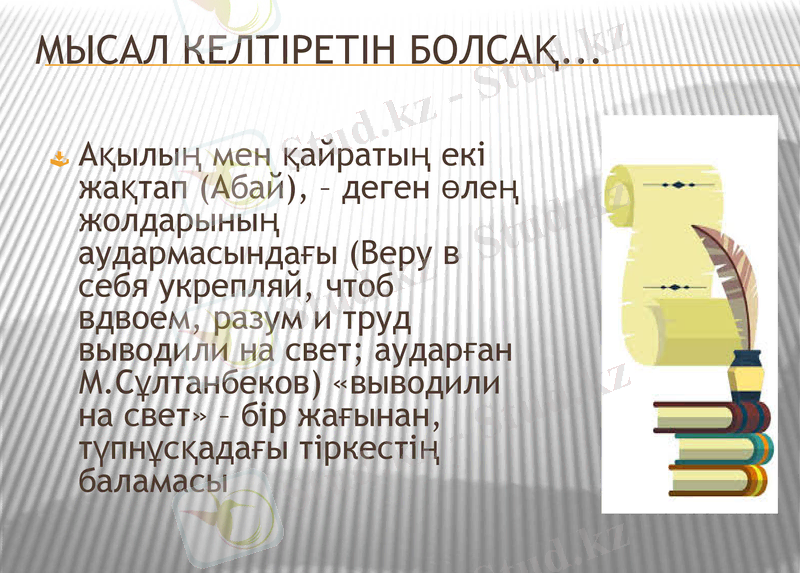 МЫСАЛ КЕЛТІРЕТІН БОЛСАҚ...

Ақылың мен қайратың екі жақтап (Абай), – деген өлең жолдарының аудармасындағы (Веру в себя укрепляй, чтоб вдвоем, разум и труд выводили на свет; аударған М.Сұлтанбеков) «выводили на свет» – бір жағынан, түпнұсқадағы тіркестің баламасы

Stud.kz - Stud.kz